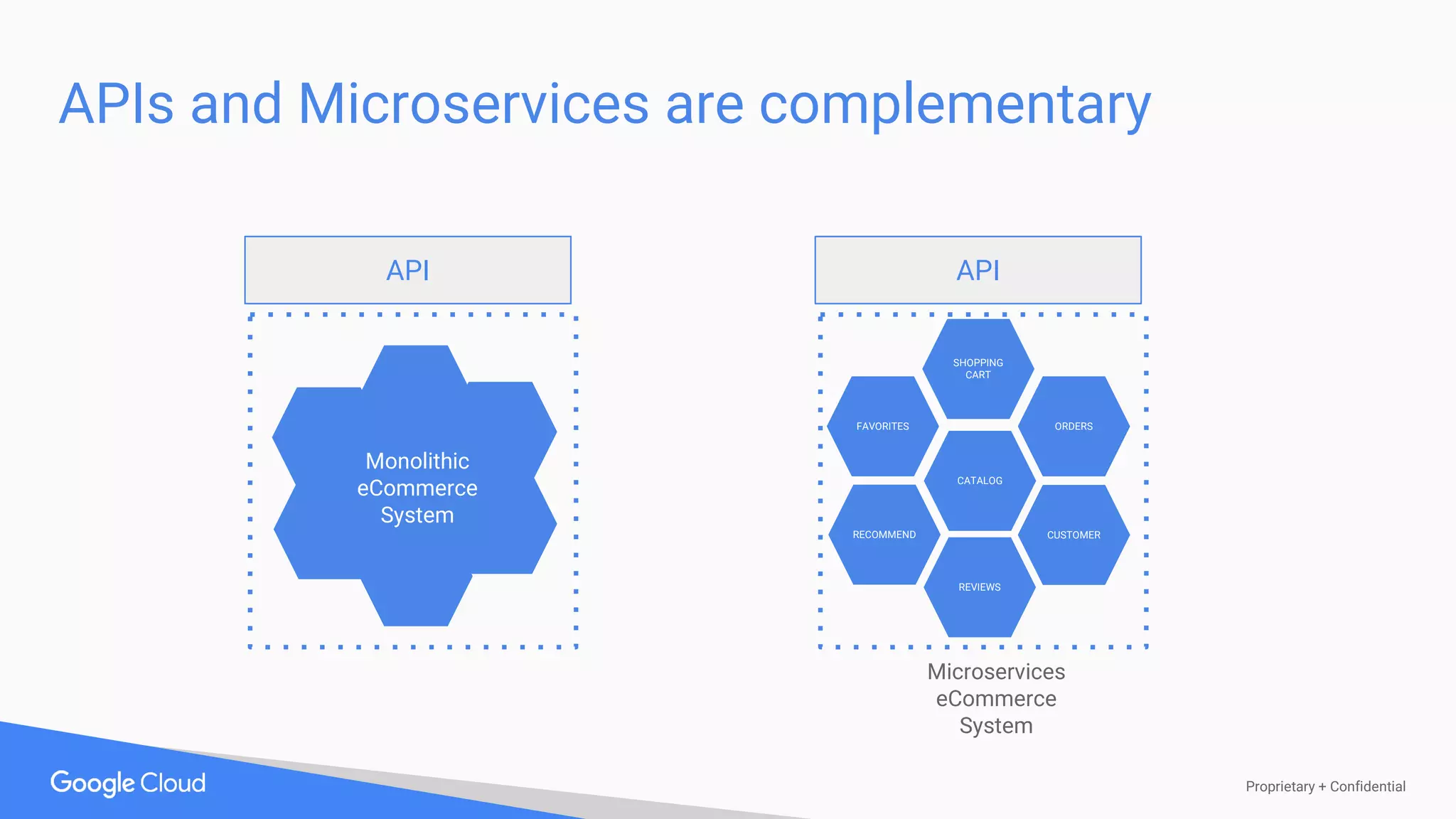 APIs and Microservices are complementary

API

Monolithic eCommerce System

API

SHOPPING CART

FAVORITES

ORDERS

CATALOG

RECOMMEND

CUSTOMER

REVIEWS

Microservices eCommerce System

Google Cloud

Proprietary + Confidential